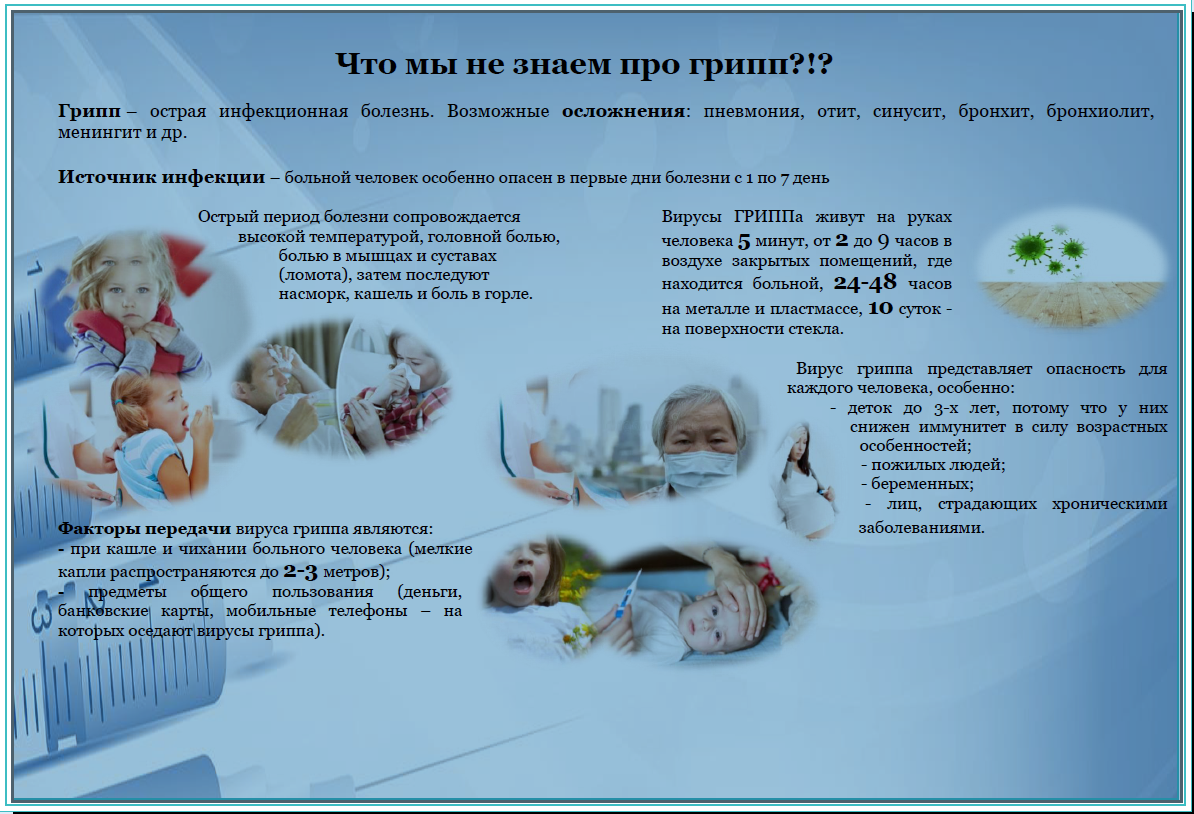 Что мы не знаем про грипп?!?

Грипп – острая инфекционная болезнь. Возможные осложнения: пневмония, отит, синусит, бронхит, бронхиолит, менингит и др.

Источник инфекции – больной человек особенно опасен в первые дни болезни с 1 по 7 день

Острый период болезни сопровождается высокой температурой, головной болью, болью в мышцах и суставах (ломота), затем последуют насморк, кашель и боль в горле.

Вирусы ГРИППа живут на руках человека 5 минут, от 2 до 9 часов в воздухе закрытых помещений, где находится больной, 24-48 часов на металле и пластмассе, 10 суток - на поверхности стекла.

Вирус гриппа представляет опасность для каждого человека, особенно:
- деток до 3-х лет, потому что у них снижен иммунитет в силу возрастных особенностей;
- пожилых людей;
- беременных;
- лиц, страдающих хроническими заболеваниями.

Факторы передачи вируса гриппа являются:
- при кашле и чихании больного человека (мелкие капли распространяются до 2-3 метров);
- предметы общего пользования (деньги, банковские карты, мобильные телефоны – на которых оседают вирусы гриппа).